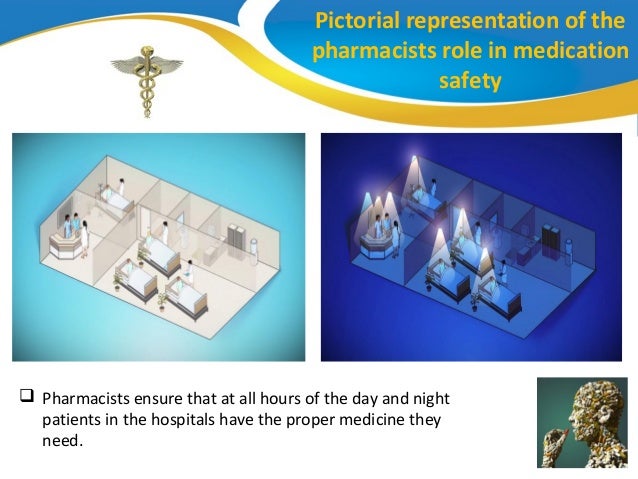 Pictorial representation of the pharmacists role in medication safety

❑ Pharmacists ensure that at all hours of the day and night patients in the hospitals have the proper medicine they need.